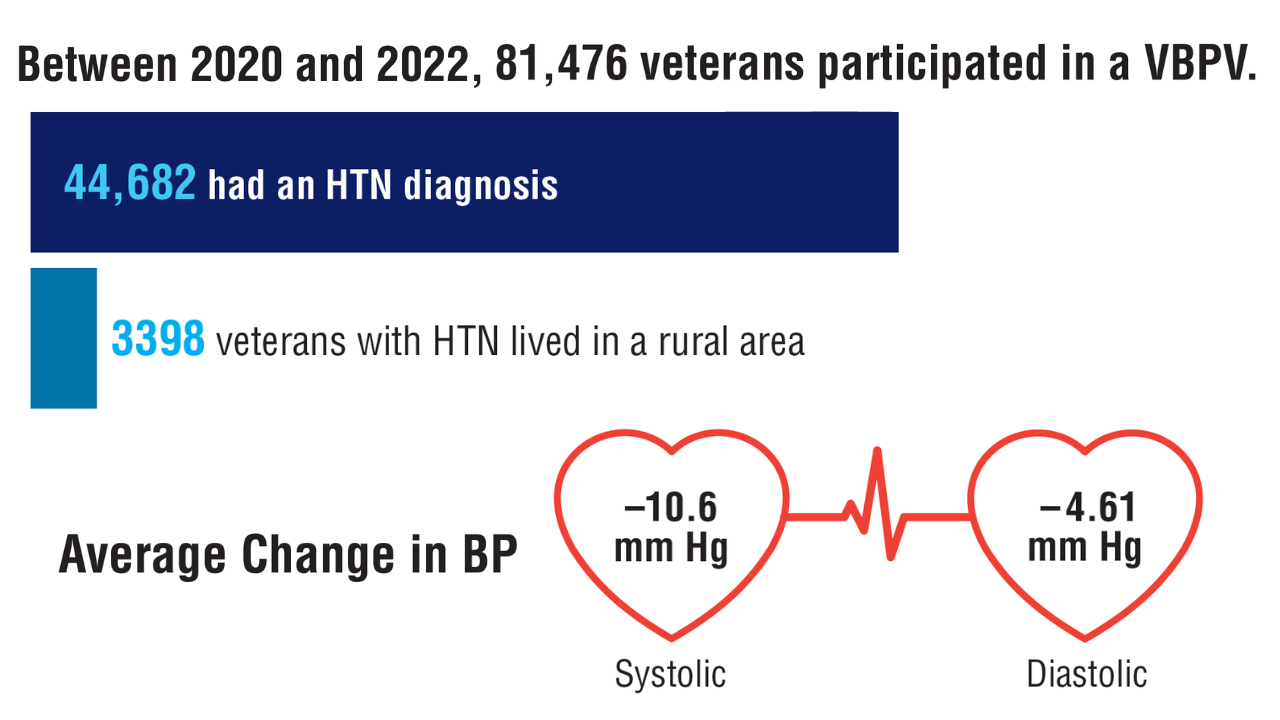 Between 2020 and 2022, 81,476 veterans participated in a VBPV.

44,682 had an HTN diagnosis

3398 veterans with HTN lived in a rural area

Average Change in BP

−10.6 mm Hg

Systolic

−4.61 mm Hg

Diastolic